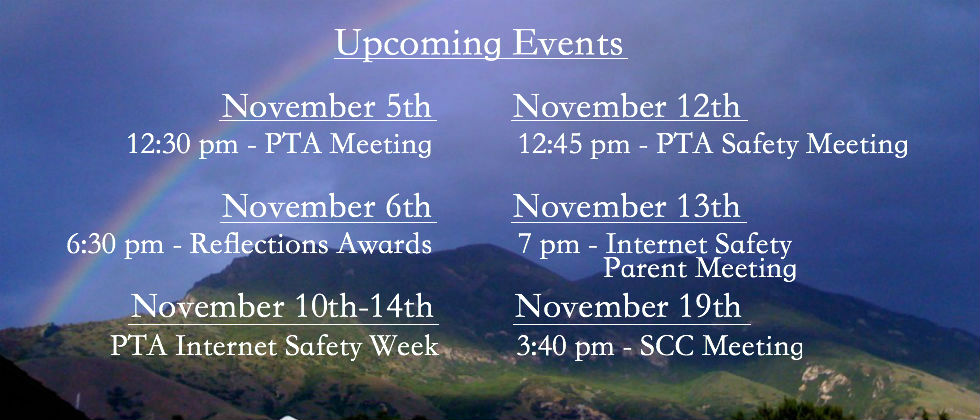 Upcoming Events

November 5th
12:30 pm - PTA Meeting

November 6th
6:30 pm - Reflections Awards

November 10th-14th
PTA Internet Safety Week

November 12th
12:45 pm - PTA Safety Meeting

November 13th
7 pm - Internet Safety Parent Meeting

November 19th
3:40 pm - SCC Meeting